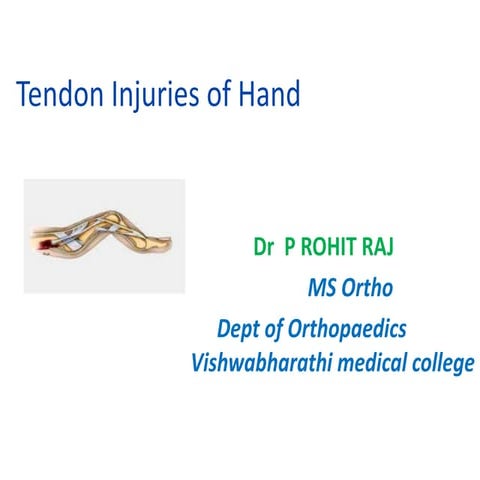 Tendon Injuries of Hand

Dr P ROHIT RAJ
MS Ortho
Dept of Orthopaedics
Vishwabharathi medical college